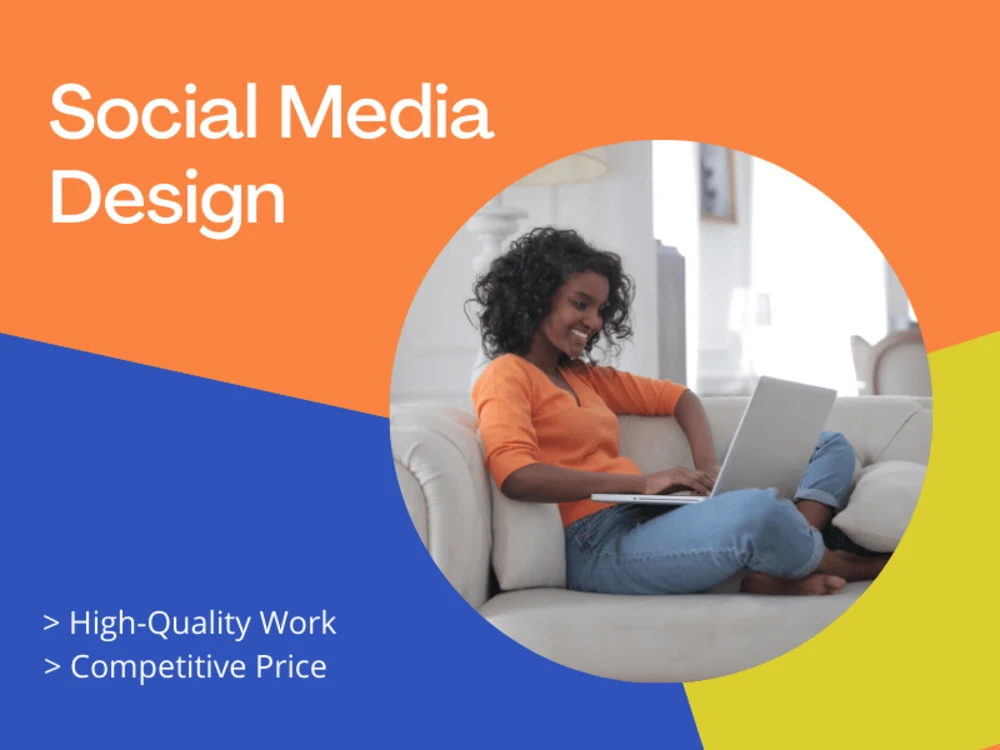 Social Media Design

> High-Quality Work
> Competitive Price